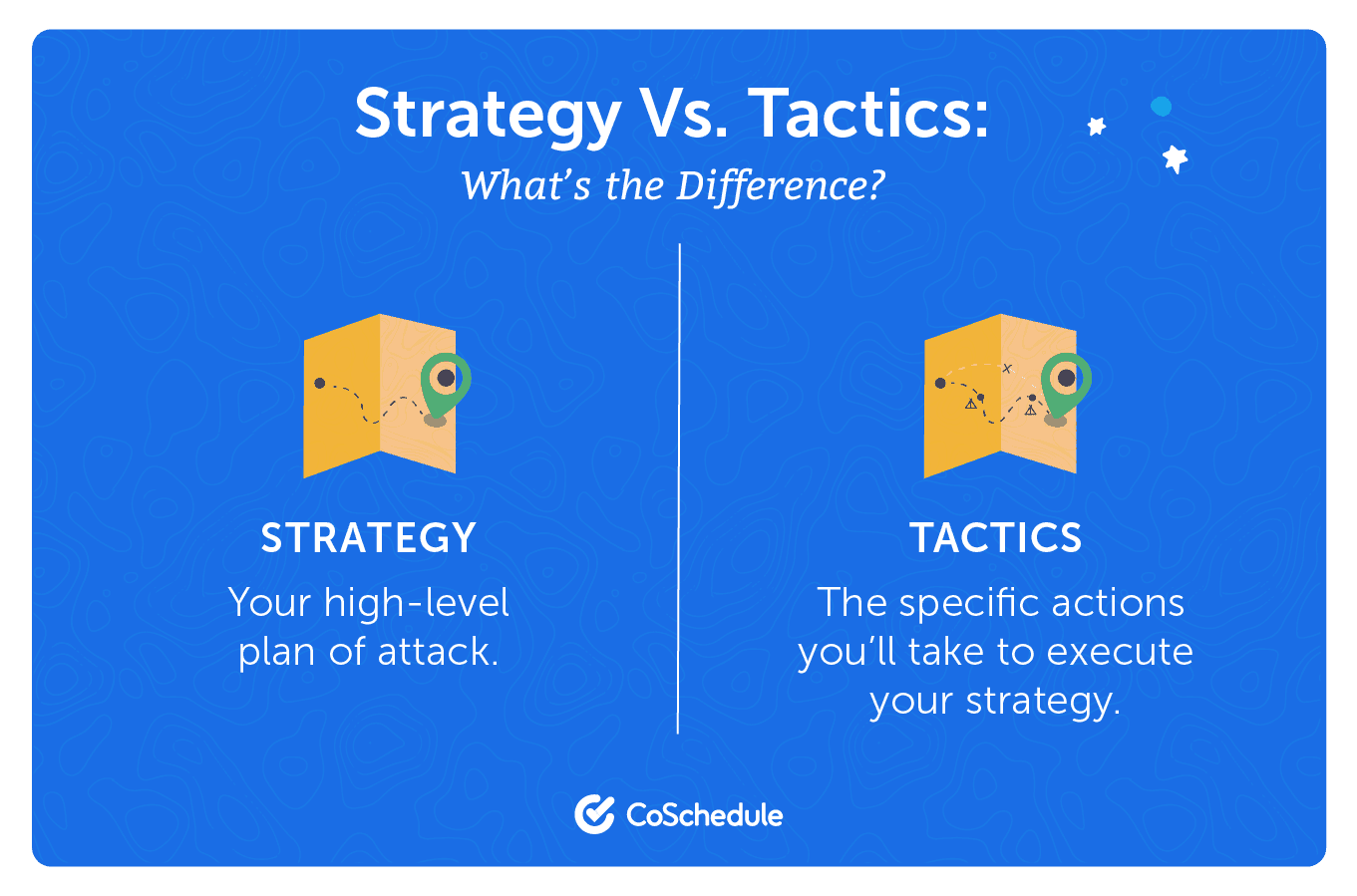 Strategy Vs. Tactics:
What's the Difference?

STRATEGY
Your high-level plan of attack.

TACTICS
The specific actions you'll take to execute your strategy.

CoSchedule